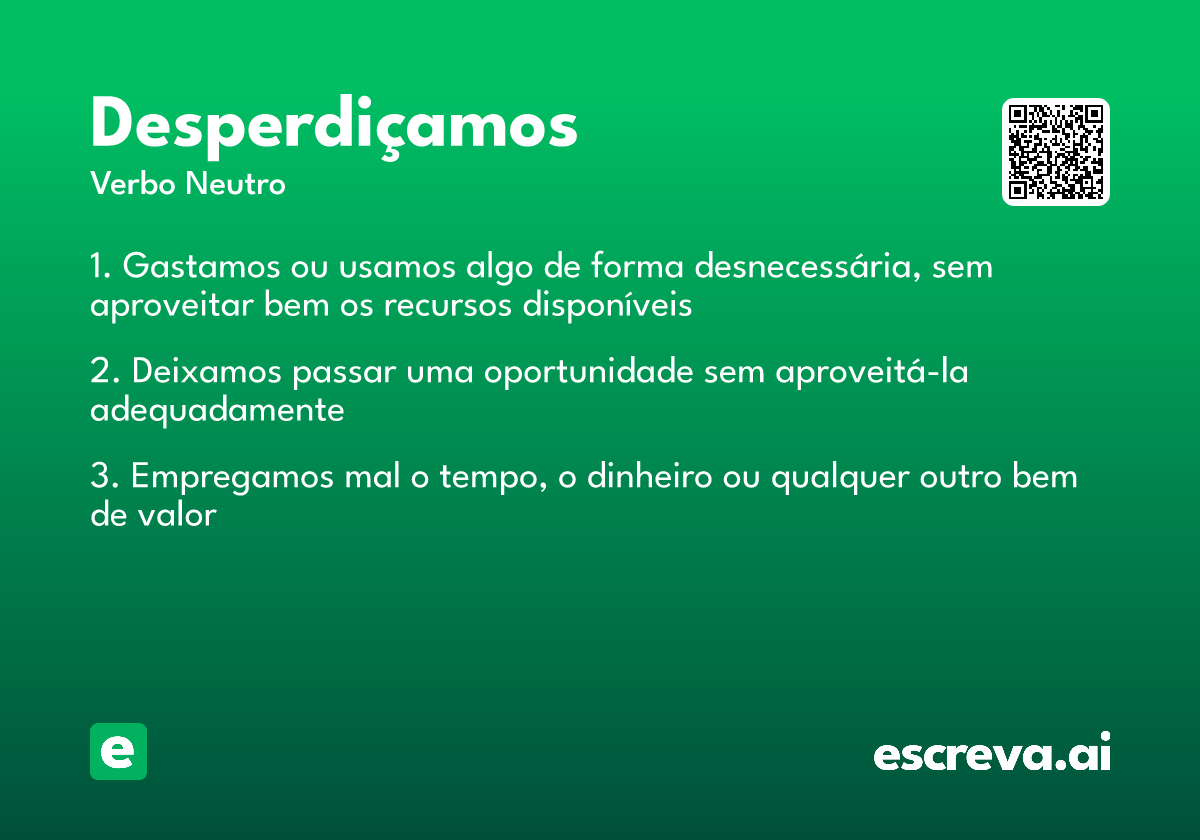 Desperdiçamos
Verbo Neutro

1. Gastamos ou usamos algo de forma desnecessária, sem aproveitar bem os recursos disponíveis

2. Deixamos passar uma oportunidade sem aproveitá-la adequadamente

3. Empregamos mal o tempo, o dinheiro ou qualquer outro bem de valor

e

escreva.ai